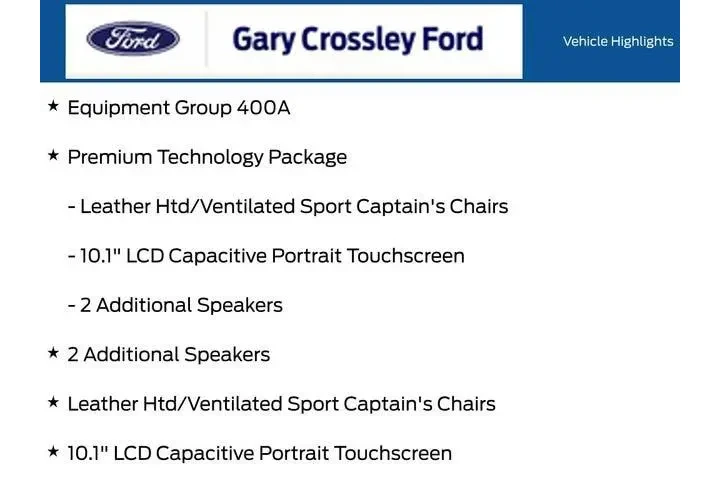 Ford

Gary Crossley Ford

Vehicle Highlights

★ Equipment Group 400A

★ Premium Technology Package

- Leather Htd/Ventilated Sport Captain's Chairs

- 10.1" LCD Capacitive Portrait Touchscreen

- 2 Additional Speakers

★ 2 Additional Speakers

★ Leather Htd/Ventilated Sport Captain's Chairs

★ 10.1" LCD Capacitive Portrait Touchscreen